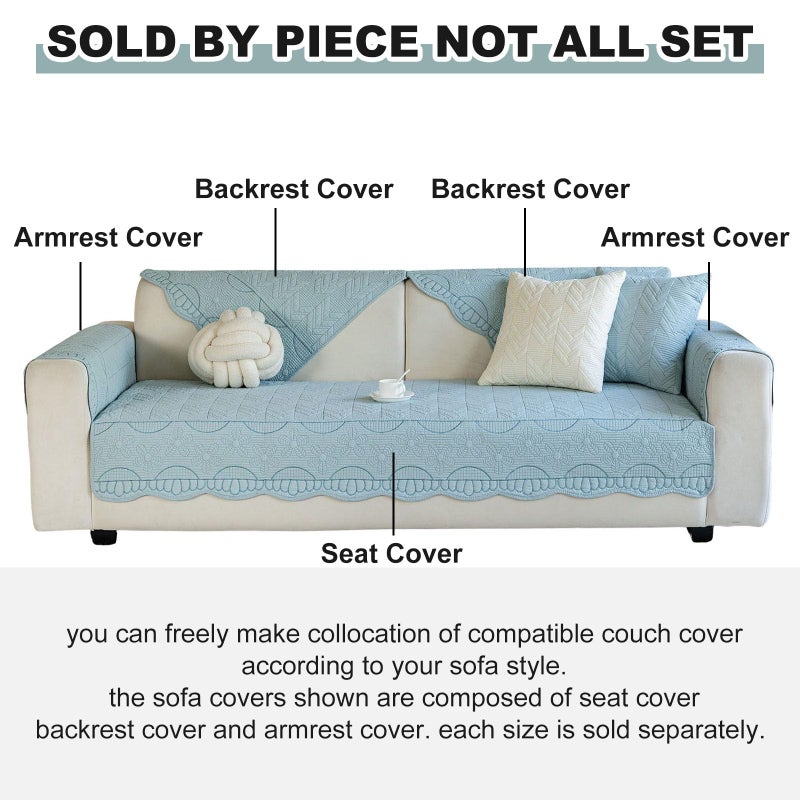 SOLD BY PIECE NOT ALL SET

Backrest Cover
Backrest Cover
Armrest Cover
Armrest Cover

Seat Cover

you can freely make collocation of compatible couch cover according to your sofa style.
the sofa covers shown are composed of seat cover backrest cover and armrest cover. each size is sold separately.